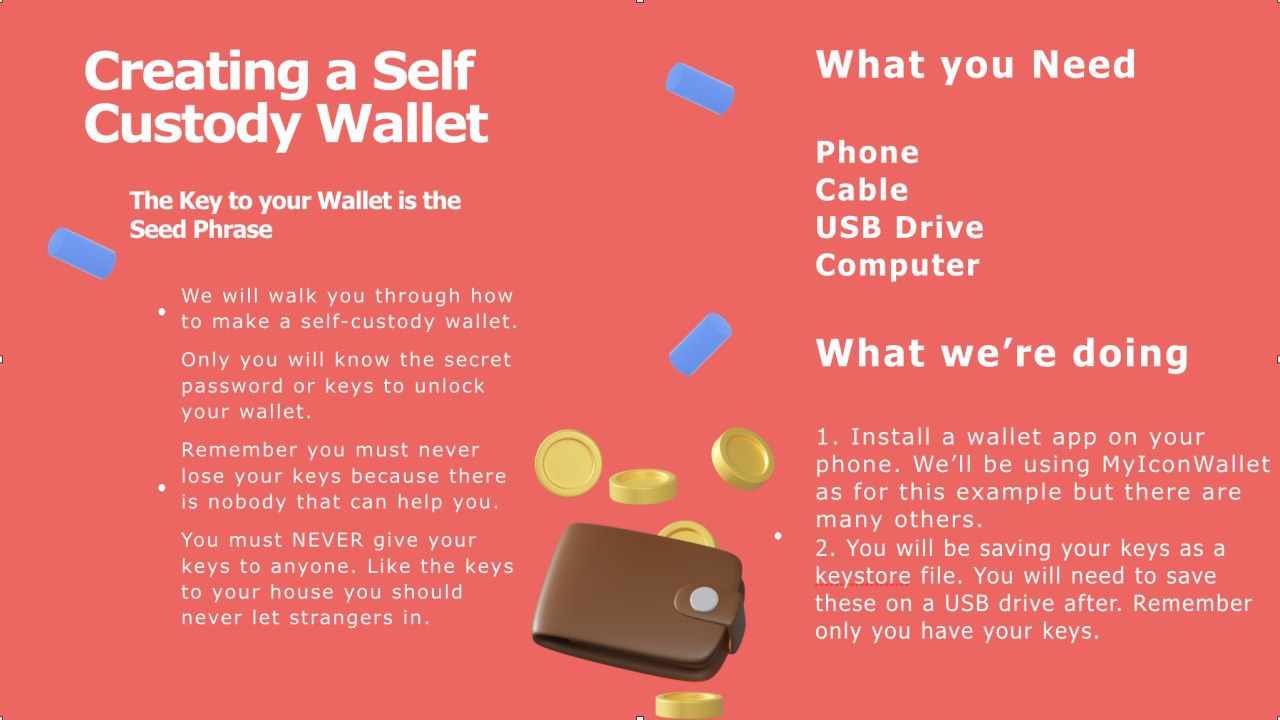 Creating a Self Custody Wallet

The Key to your Wallet is the Seed Phrase

• We will walk you through how to make a self-custody wallet.

Only you will know the secret password or keys to unlock your wallet.

• Remember you must never lose your keys because there is nobody that can help you.

You must NEVER give your keys to anyone. Like the keys to your house you should never let strangers in.

What you Need

Phone
Cable
USB Drive
Computer

What we're doing

• 1. Install a wallet app on your phone. We'll be using MyIconWallet as for this example but there are many others.
2. You will be saving your keys as a keystore file. You will need to save these on a USB drive after. Remember only you have your keys.